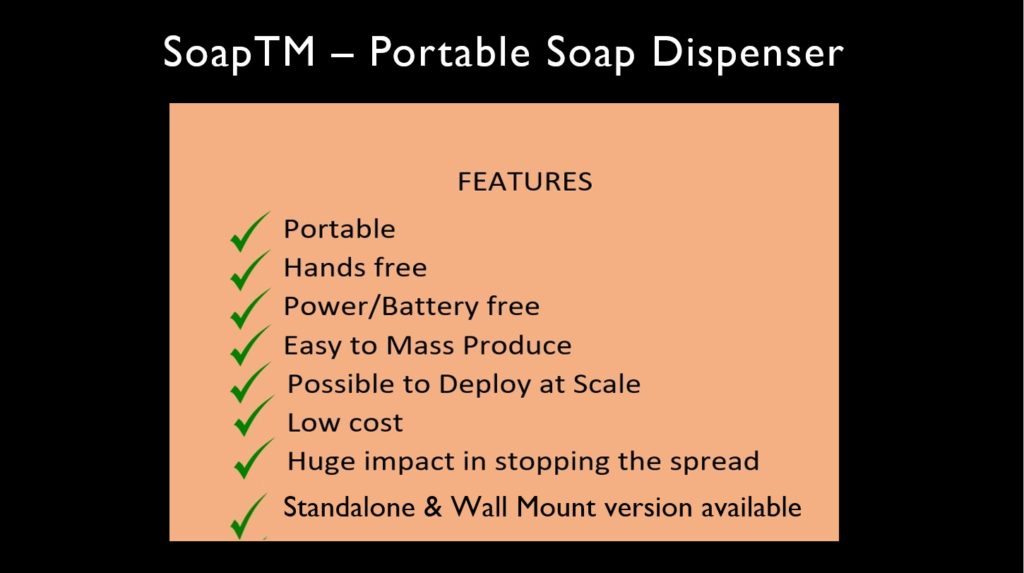 SoapTM – Portable Soap Dispenser

FEATURES

Portable
Hands free
Power/Battery free
Easy to Mass Produce
Possible to Deploy at Scale
Low cost
Huge impact in stopping the spread
Standalone & Wall Mount version available